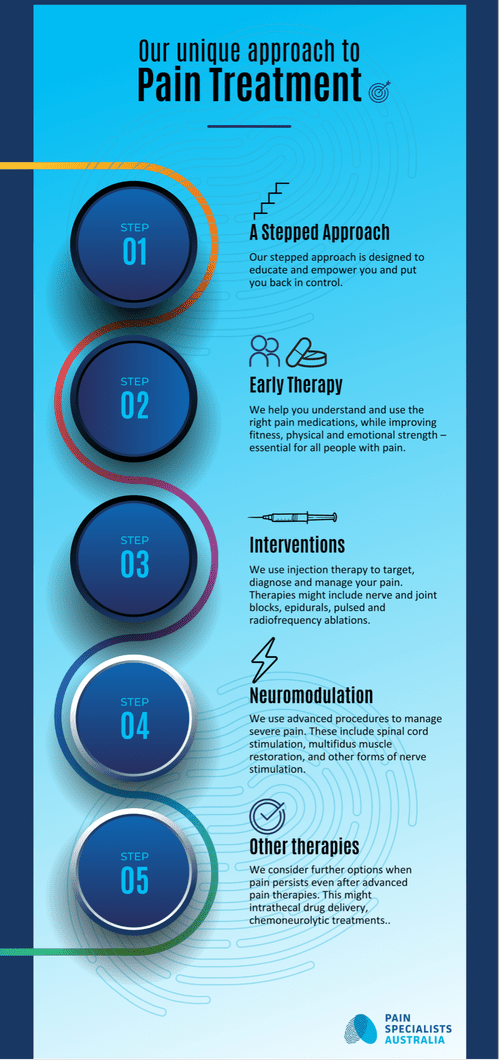 Our unique approach to
Pain Treatment

STEP
01

A Stepped Approach

Our stepped approach is designed to educate and empower you and put you back in control.

STEP
02

Early Therapy

We help you understand and use the right pain medications, while improving fitness, physical and emotional strength – essential for all people with pain.

STEP
03

Interventions

We use injection therapy to target, diagnose and manage your pain. Therapies might include nerve and joint blocks, epidurals, pulsed and radiofrequency ablations.

STEP
04

Neuromodulation

We use advanced procedures to manage severe pain. These include spinal cord stimulation, multifidus muscle restoration, and other forms of nerve stimulation.

STEP
05

Other therapies

We consider further options when pain persists even after advanced pain therapies. This might intrathecal drug delivery, chemoneurolytic treatments..

PAIN
SPECIALISTS
AUSTRALIA